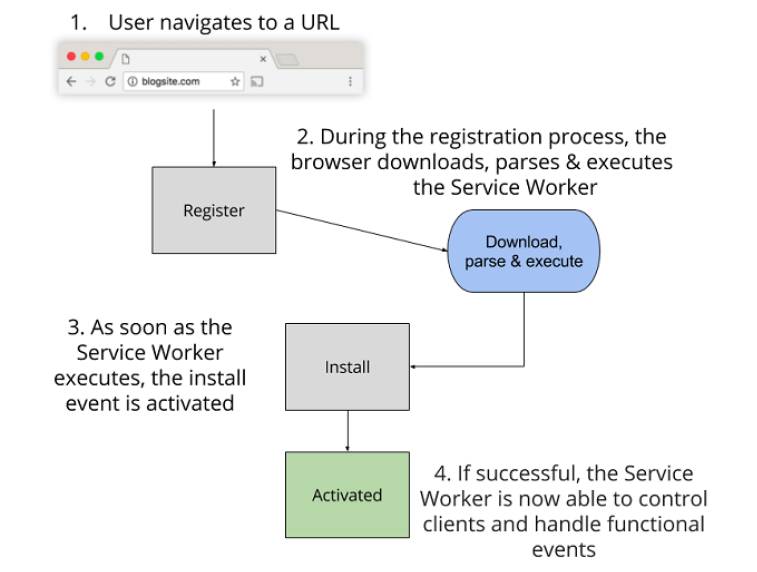 1. User navigates to a URL

blogsite.com

2. During the registration process, the browser downloads, parses & executes the Service Worker

Register

Download, parse & execute

3. As soon as the Service Worker executes, the install event is activated

Install

Activated

4. If successful, the Service Worker is now able to control clients and handle functional events